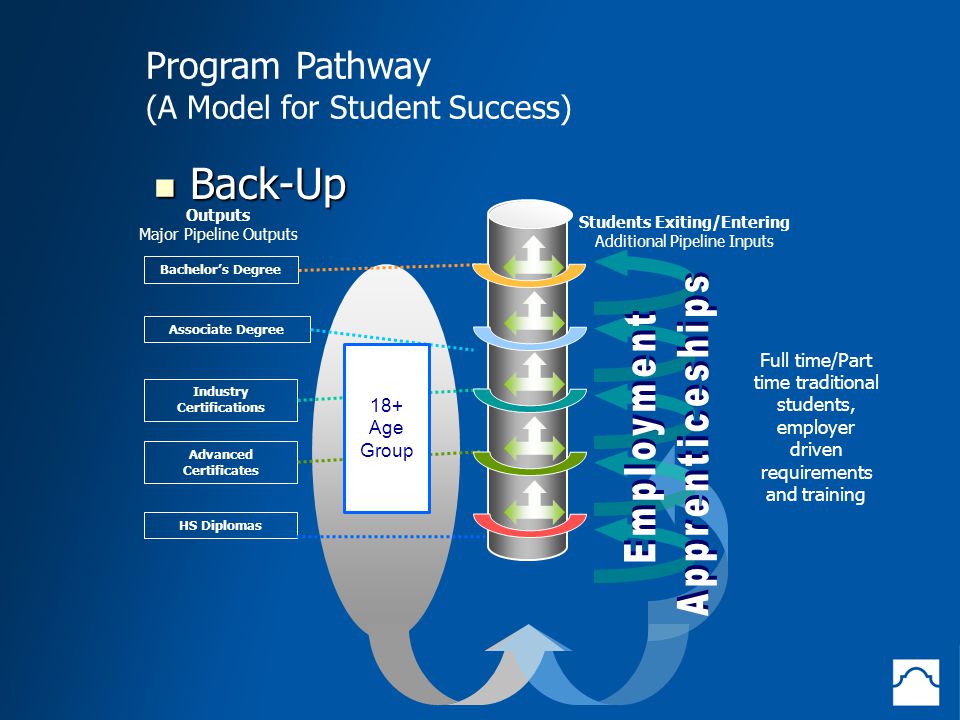 Program Pathway
(A Model for Student Success)

Back-Up

Outputs
Major Pipeline Outputs

Bachelor's Degree

Associate Degree

Industry Certifications

Advanced Certificates

HS Diplomas

18+ Age Group

Students Exiting/Entering
Additional Pipeline Inputs

Employment

Apprenticeships

Full time/Part time traditional students, employer driven requirements and training